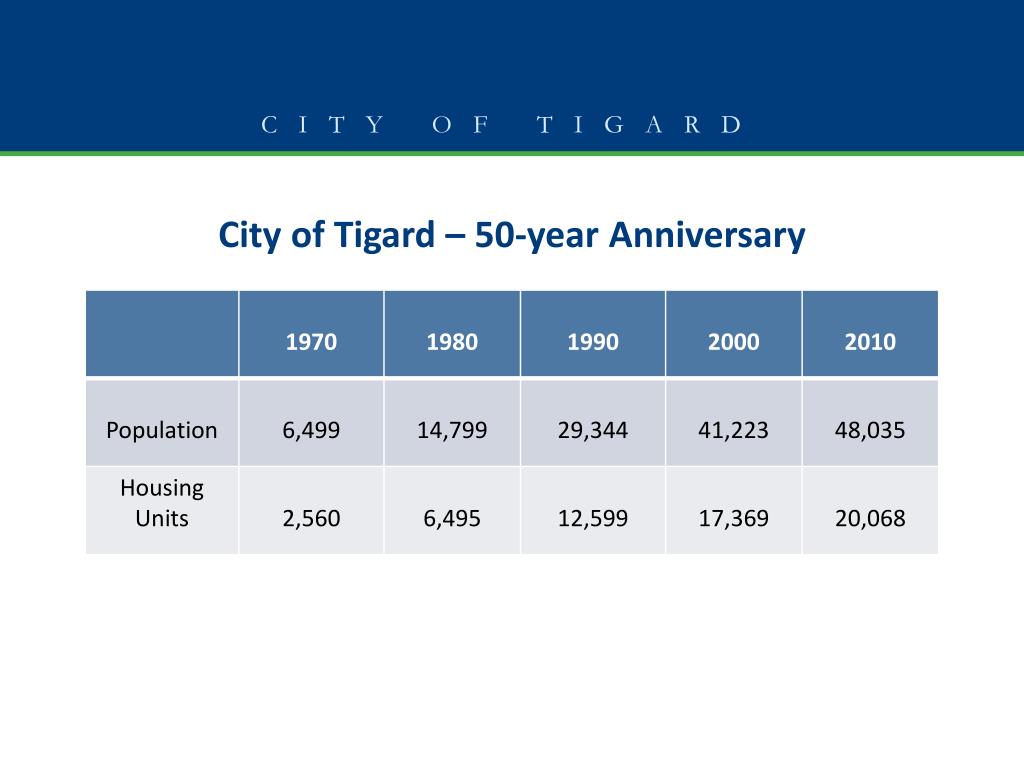 CITY OF TIGARD

City of Tigard – 50-year Anniversary

| | 1970 | 1980 | 1990 | 2000 | 2010 |
|---|---|---|---|---|---|
| Population | 6,499 | 14,799 | 29,344 | 41,223 | 48,035 |
| Housing Units | 2,560 | 6,495 | 12,599 | 17,369 | 20,068 |